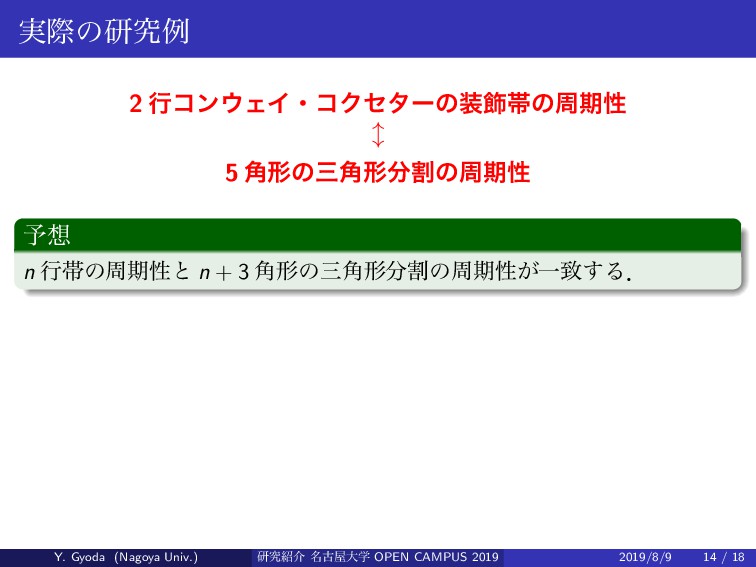 実際の研究例

2 行コンウェイ・コクセターの装飾帯の周期性

$\updownarrow$

5 角形の三角形分割の周期性

予想

$n$ 行帯の周期性と $n+3$ 角形の三角形分割の周期性が一致する.

Y. Gyoda (Nagoya Univ.)　研究紹介 名古屋大学 OPEN CAMPUS 2019　2019/8/9　14 / 18